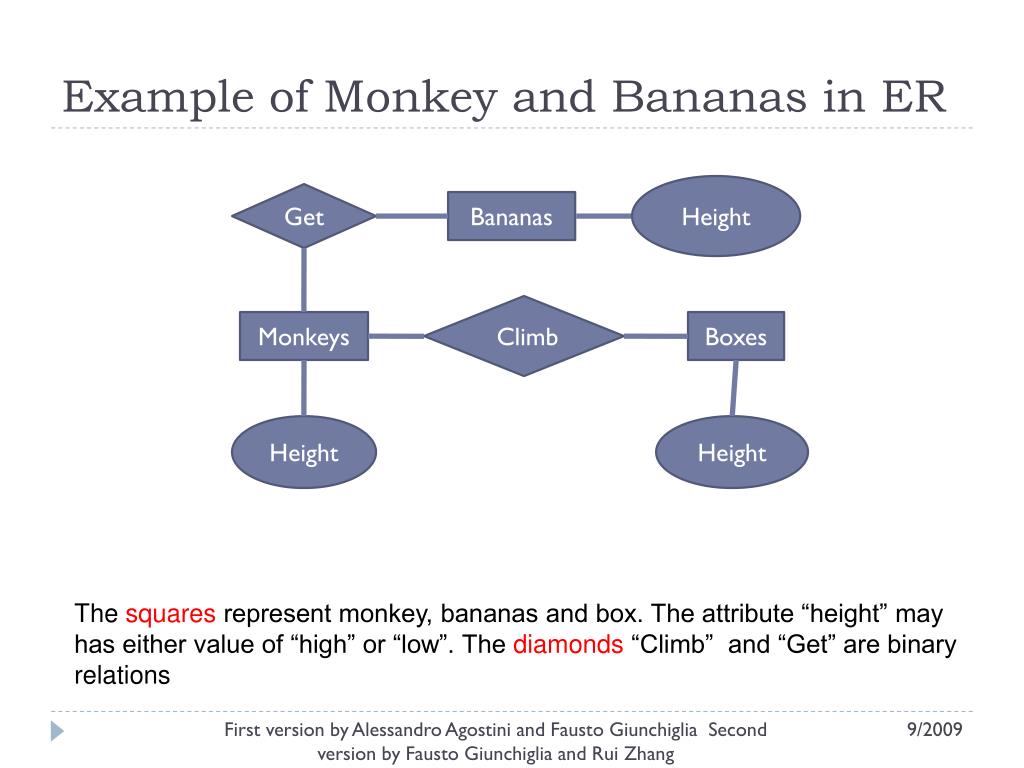 Example of Monkey and Bananas in ER

Get

Bananas

Height

Monkeys

Climb

Boxes

Height

Height

The squares represent monkey, bananas and box. The attribute “height” may has either value of “high” or “low”. The diamonds “Climb” and “Get” are binary relations

First version by Alessandro Agostini and Fausto Giunchiglia Second version by Fausto Giunchiglia and Rui Zhang

9/2009